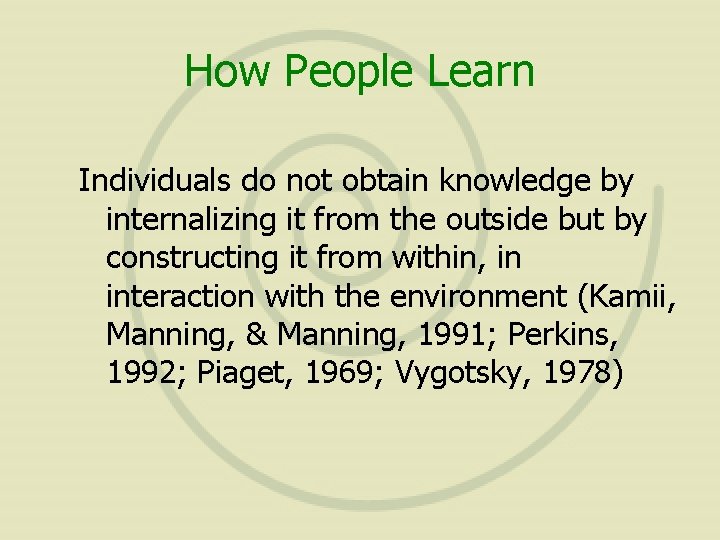 How People Learn

Individuals do not obtain knowledge by internalizing it from the outside but by constructing it from within, in interaction with the environment (Kamii, Manning, & Manning, 1991; Perkins, 1992; Piaget, 1969; Vygotsky, 1978)